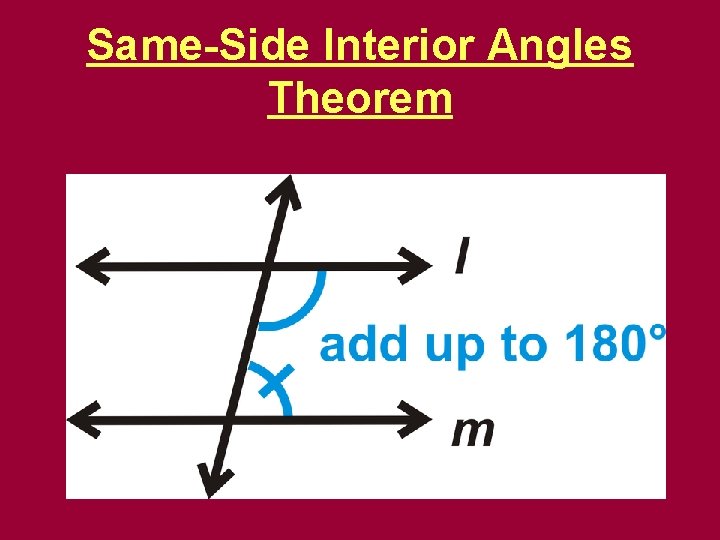 Same-Side Interior Angles Theorem

$l$

add up to 180°

$m$